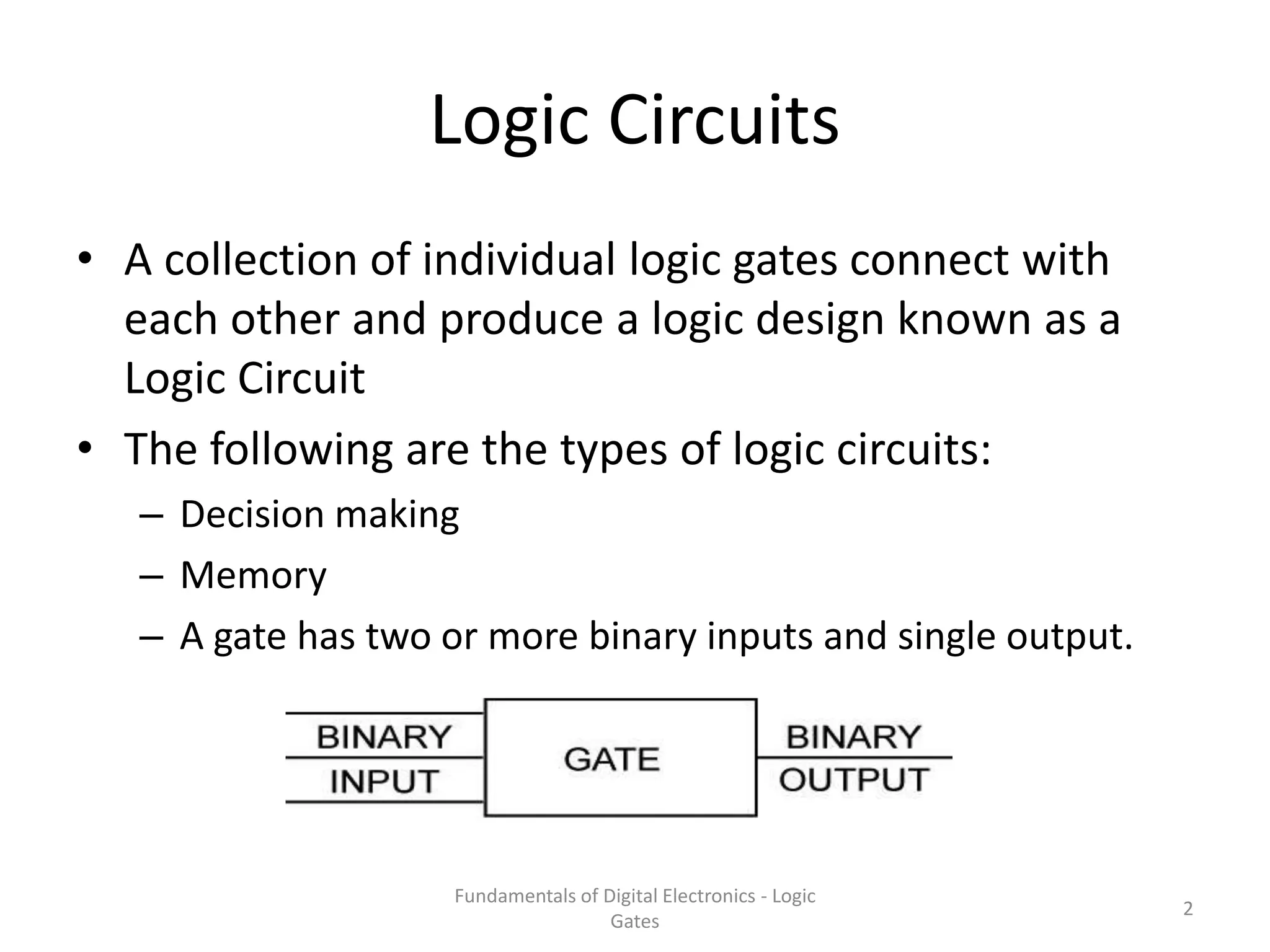 Logic Circuits

• A collection of individual logic gates connect with each other and produce a logic design known as a Logic Circuit

• The following are the types of logic circuits:
– Decision making
– Memory
– A gate has two or more binary inputs and single output.

BINARY INPUT

GATE

BINARY OUTPUT

Fundamentals of Digital Electronics - Logic Gates

2